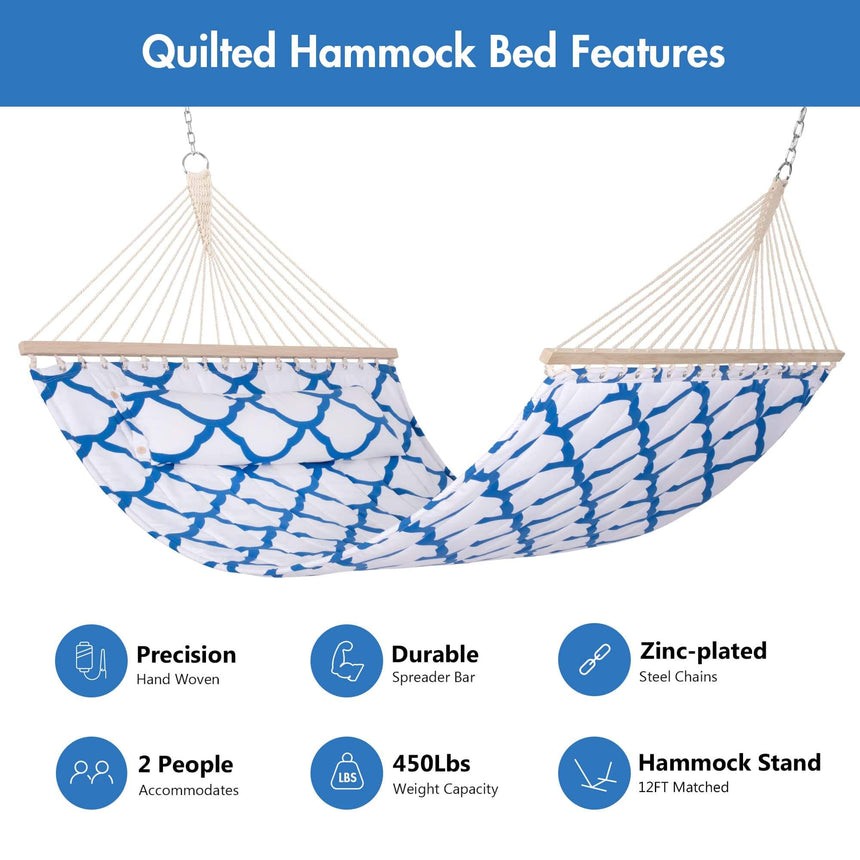 Quilted Hammock Bed Features

Precision
Hand Woven

Durable
Spreader Bar

Zinc-plated
Steel Chains

2 People
Accommodates

LBS

450Lbs
Weight Capacity

Hammock Stand
12FT Matched